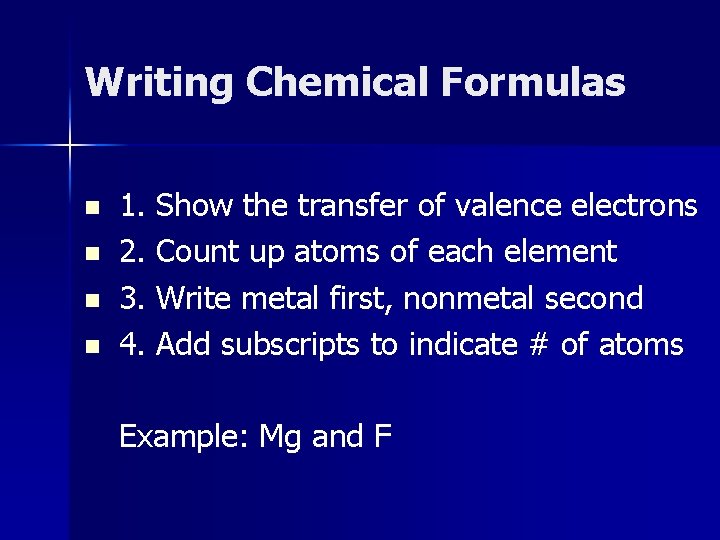 Writing Chemical Formulas

- 1. Show the transfer of valence electrons
- 2. Count up atoms of each element
- 3. Write metal first, nonmetal second
- 4. Add subscripts to indicate # of atoms

Example: Mg and F